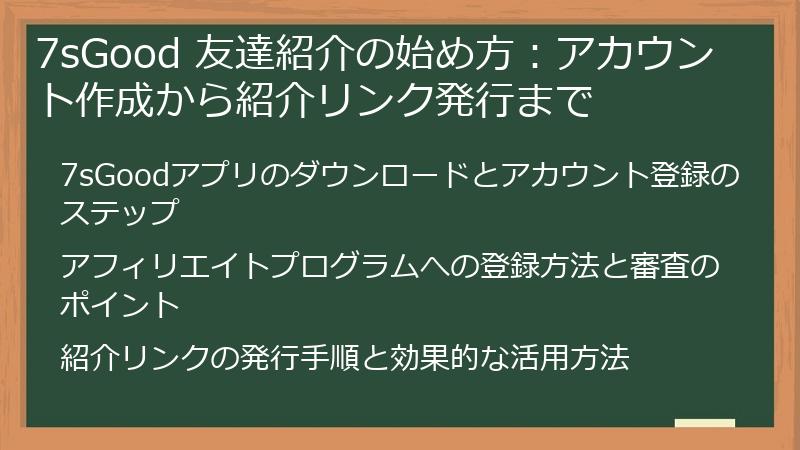 7sGood 友達紹介の始め方：アカウント作成から紹介リンク発行まで

7sGoodアプリのダウンロードとアカウント登録のステップ

アフィリエイトプログラムへの登録方法と審査のポイント

紹介リンクの発行手順と効果的な活用方法